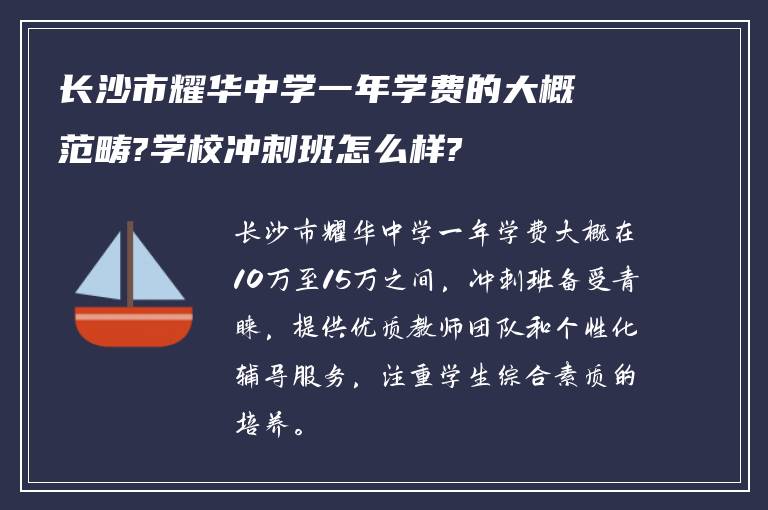 长沙市耀华中学一年学费的大概范畴?学校冲刺班怎么样?

长沙市耀华中学一年学费大概在10万至15万之间，冲刺班备受青睐，提供优质教师团队和个性化辅导服务，注重学生综合素质的培养。